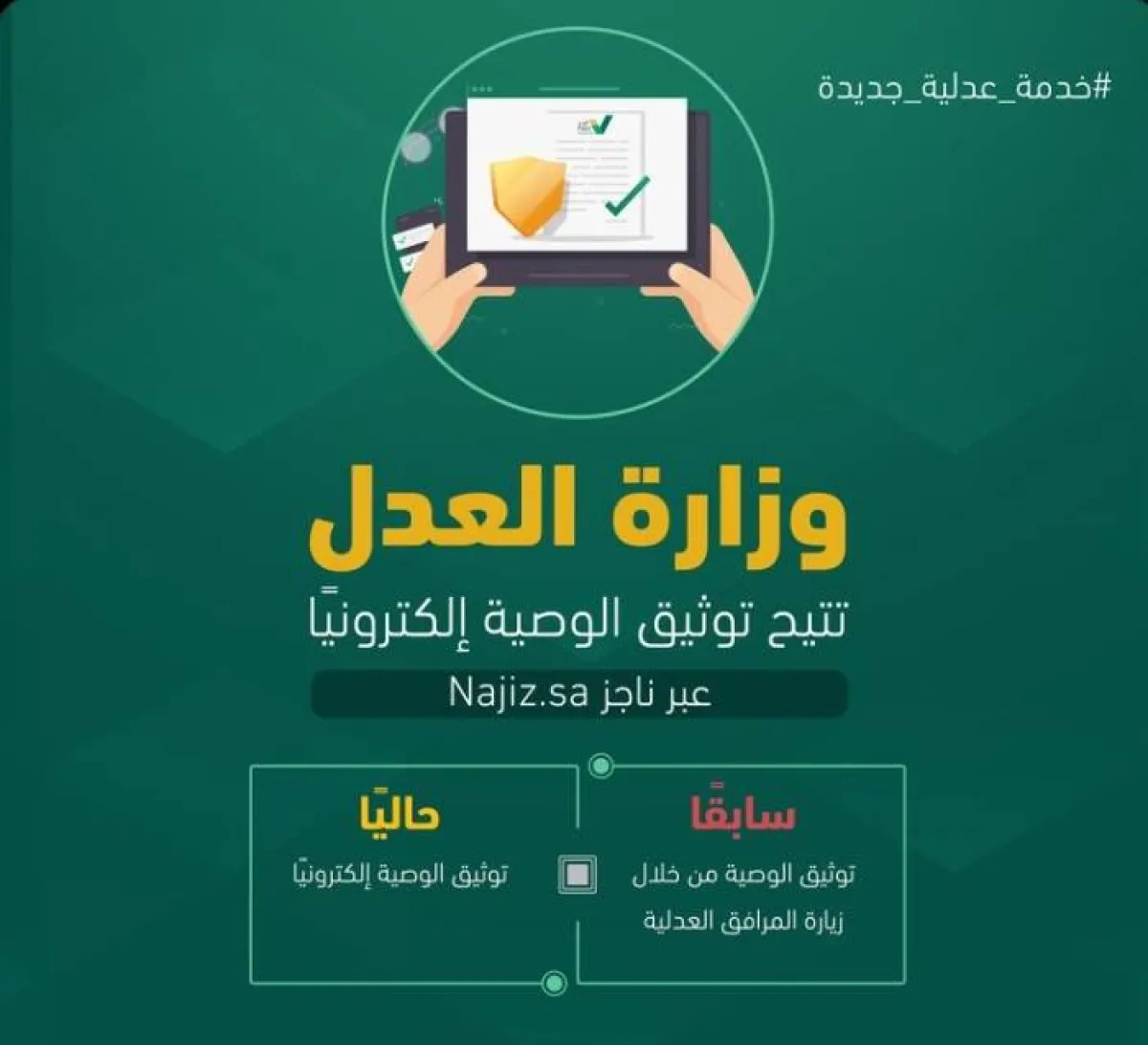 #خدمة_عدلية_جديدة

وزارة العدل
تتيح توثيق الوصية إلكترونيًا
عبر ناجز Najiz.sa

سابقًا
توثيق الوصية من خلال زيارة المرافق العدلية

حاليًا
توثيق الوصية إلكترونيًا